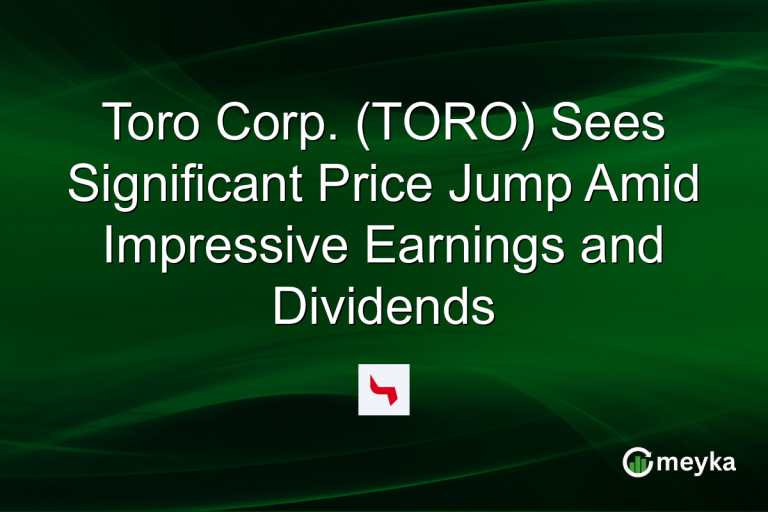 Toro Corp. (TORO) Sees Significant Price Jump Amid Impressive Earnings and Dividends

meyka